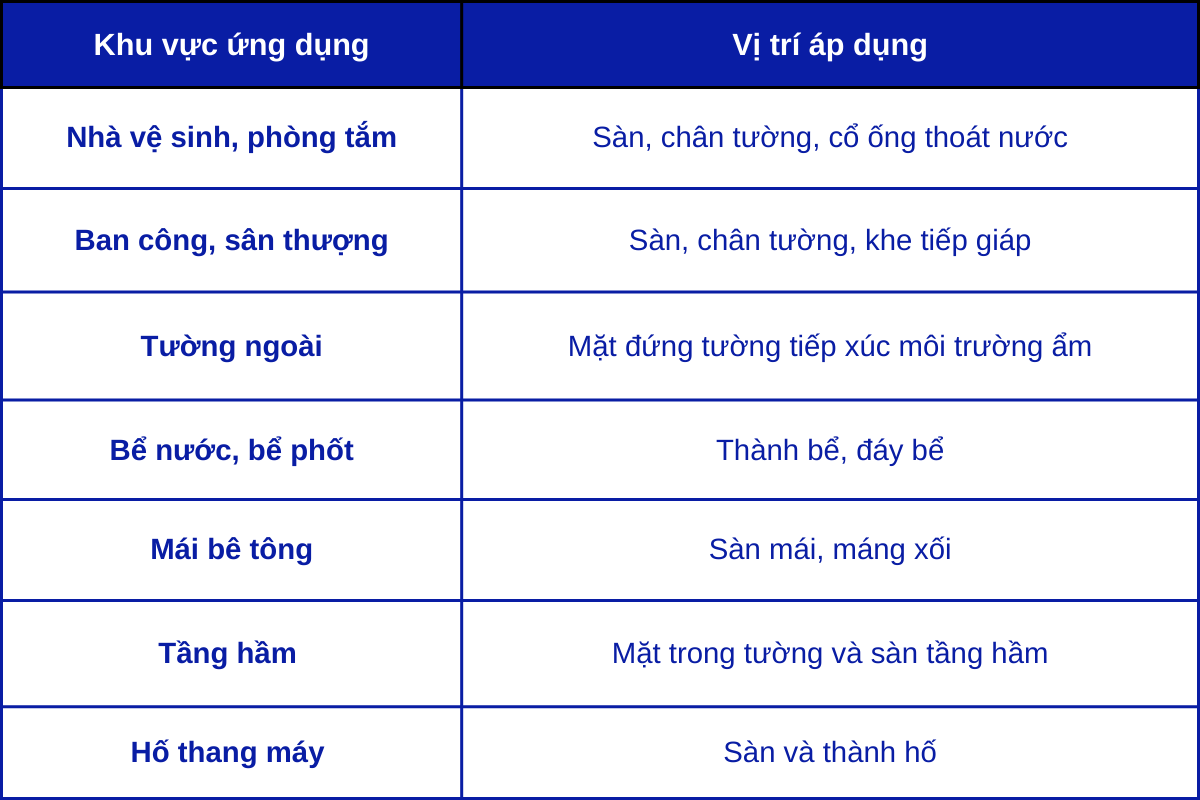 | Khu vực ứng dụng | Vị trí áp dụng |
|---|---|
| Nhà vệ sinh, phòng tắm | Sàn, chân tường, cổ ống thoát nước |
| Ban công, sân thượng | Sàn, chân tường, khe tiếp giáp |
| Tường ngoài | Mặt đứng tường tiếp xúc môi trường ẩm |
| Bể nước, bể phốt | Thành bể, đáy bể |
| Mái bê tông | Sàn mái, máng xối |
| Tầng hầm | Mặt trong tường và sàn tầng hầm |
| Hố thang máy | Sàn và thành hố |